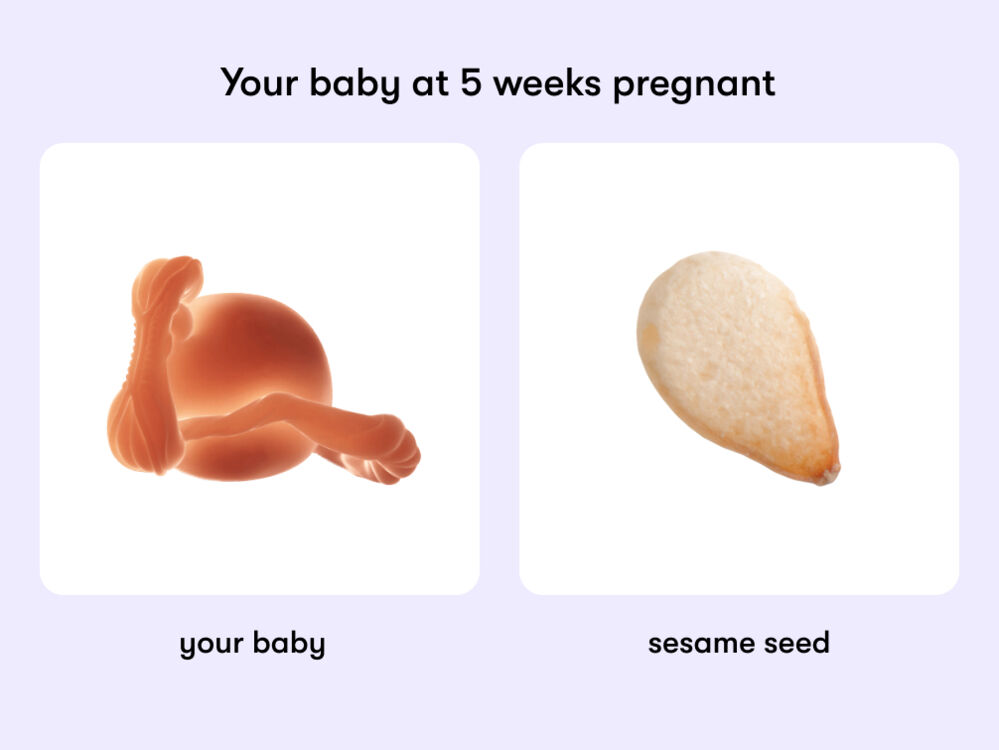 Your baby at 5 weeks pregnant

your baby

sesame seed